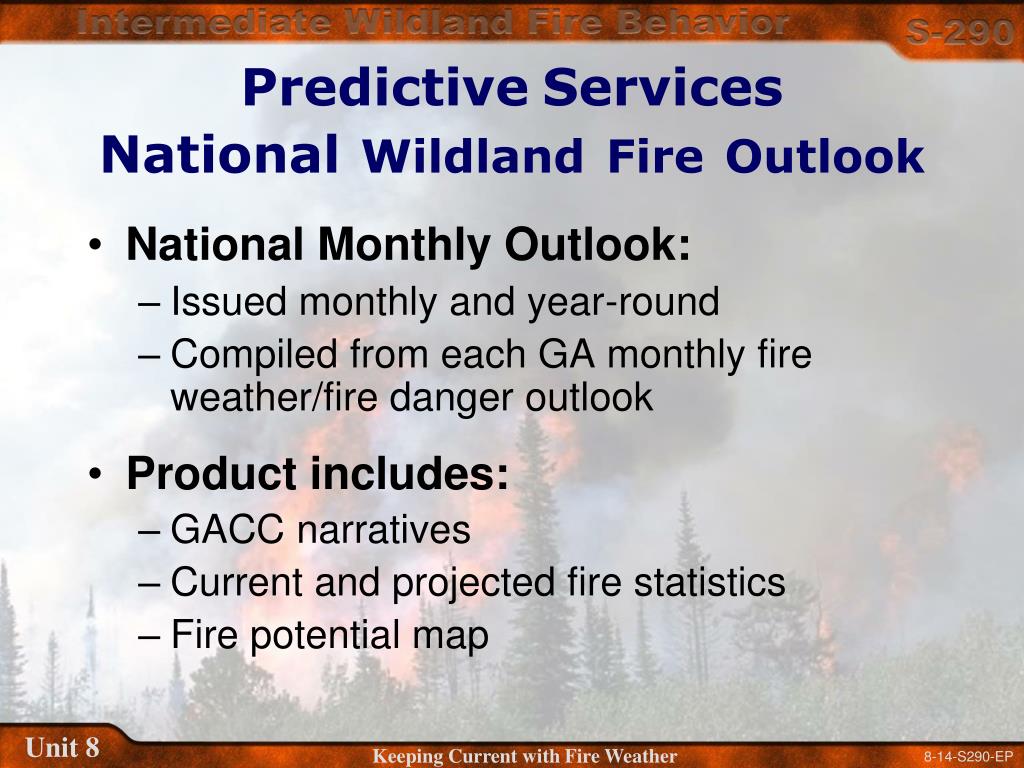 Intermediate Wildland Fire Behavior

S-290

Predictive Services
National Wildland Fire Outlook

• National Monthly Outlook:
– Issued monthly and year-round
– Compiled from each GA monthly fire weather/fire danger outlook

• Product includes:
– GACC narratives
– Current and projected fire statistics
– Fire potential map

Unit 8

Keeping Current with Fire Weather

8-14-S290-EP